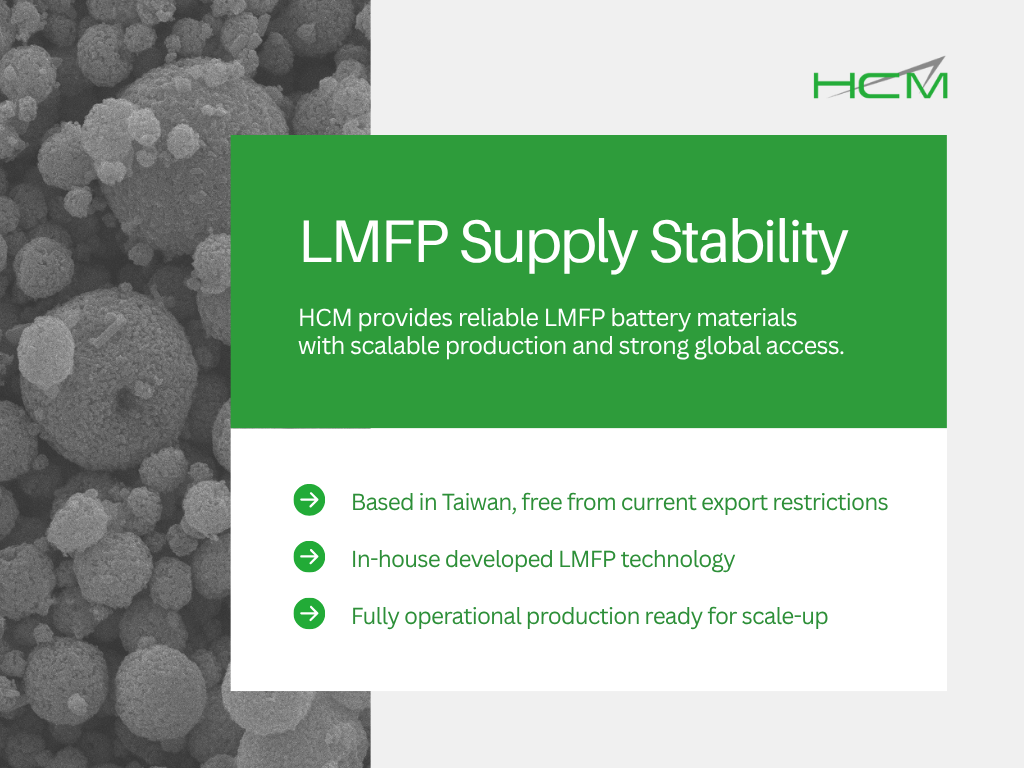 HCM

LMFP Supply Stability

HCM provides reliable LMFP battery materials with scalable production and strong global access.

Based in Taiwan, free from current export restrictions

In-house developed LMFP technology

Fully operational production ready for scale-up